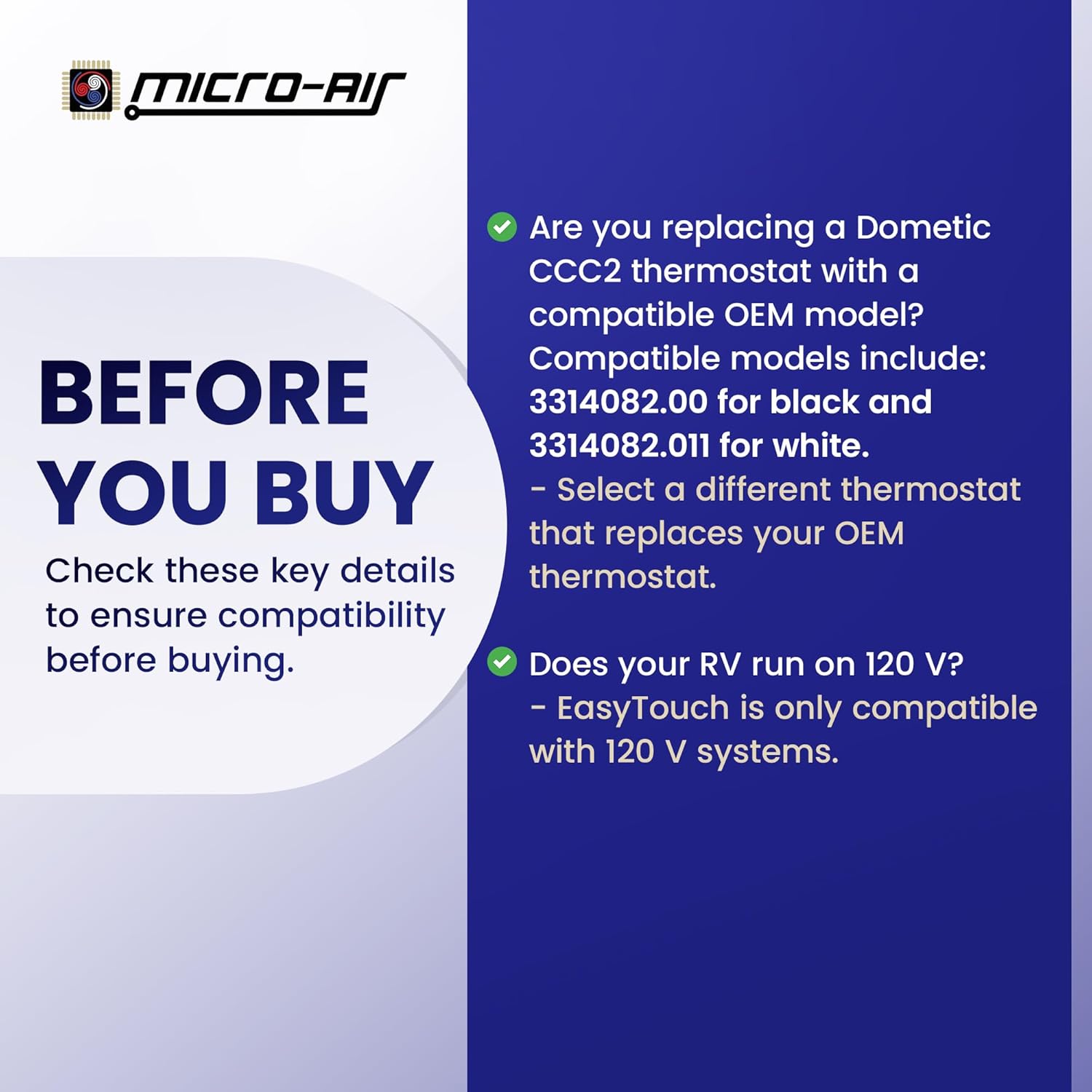 MICRO-AIR

BEFORE YOU BUY

Check these key details to ensure compatibility before buying.

Are you replacing a Dometic CCC2 thermostat with a compatible OEM model? Compatible models include: 3314082.00 for black and 3314082.011 for white.
- Select a different thermostat that replaces your OEM thermostat.

Does your RV run on 120 V?
- EasyTouch is only compatible with 120 V systems.